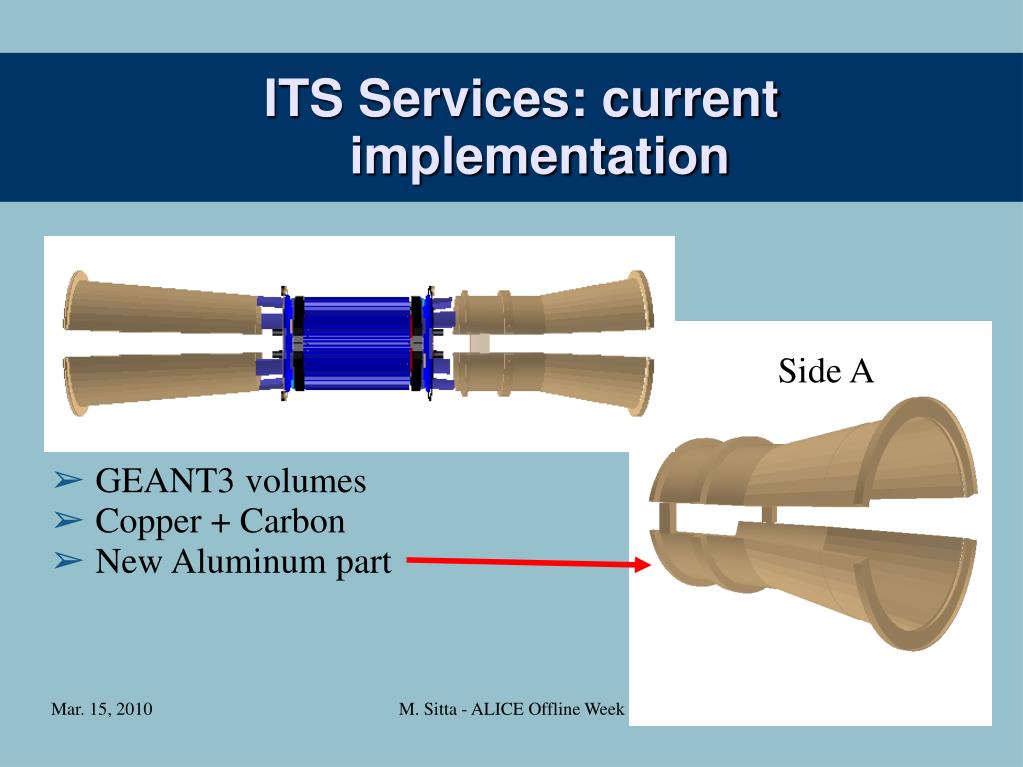 ITS Services: current implementation

Side A

➢ GEANT3 volumes
➢ Copper + Carbon
➢ New Aluminum part

Mar. 15, 2010

M. Sitta - ALICE Offline Week